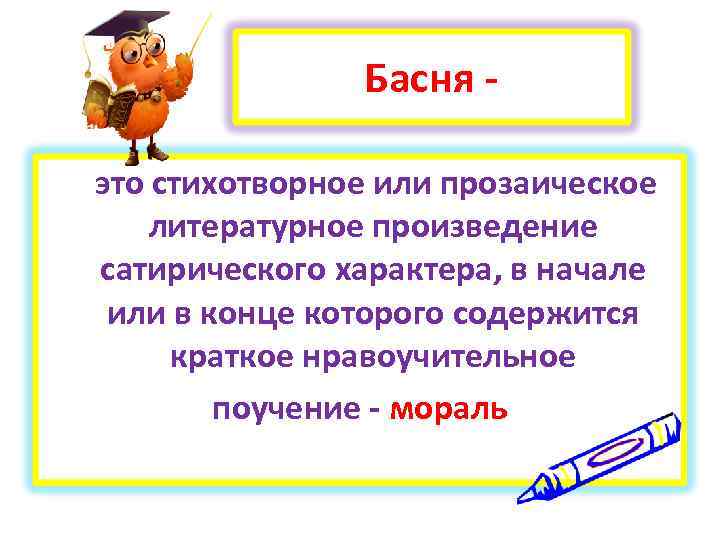 Басня -

это стихотворное или прозаическое литературное произведение сатирического характера, в начале или в конце которого содержится краткое нравоучительное

поучение - мораль